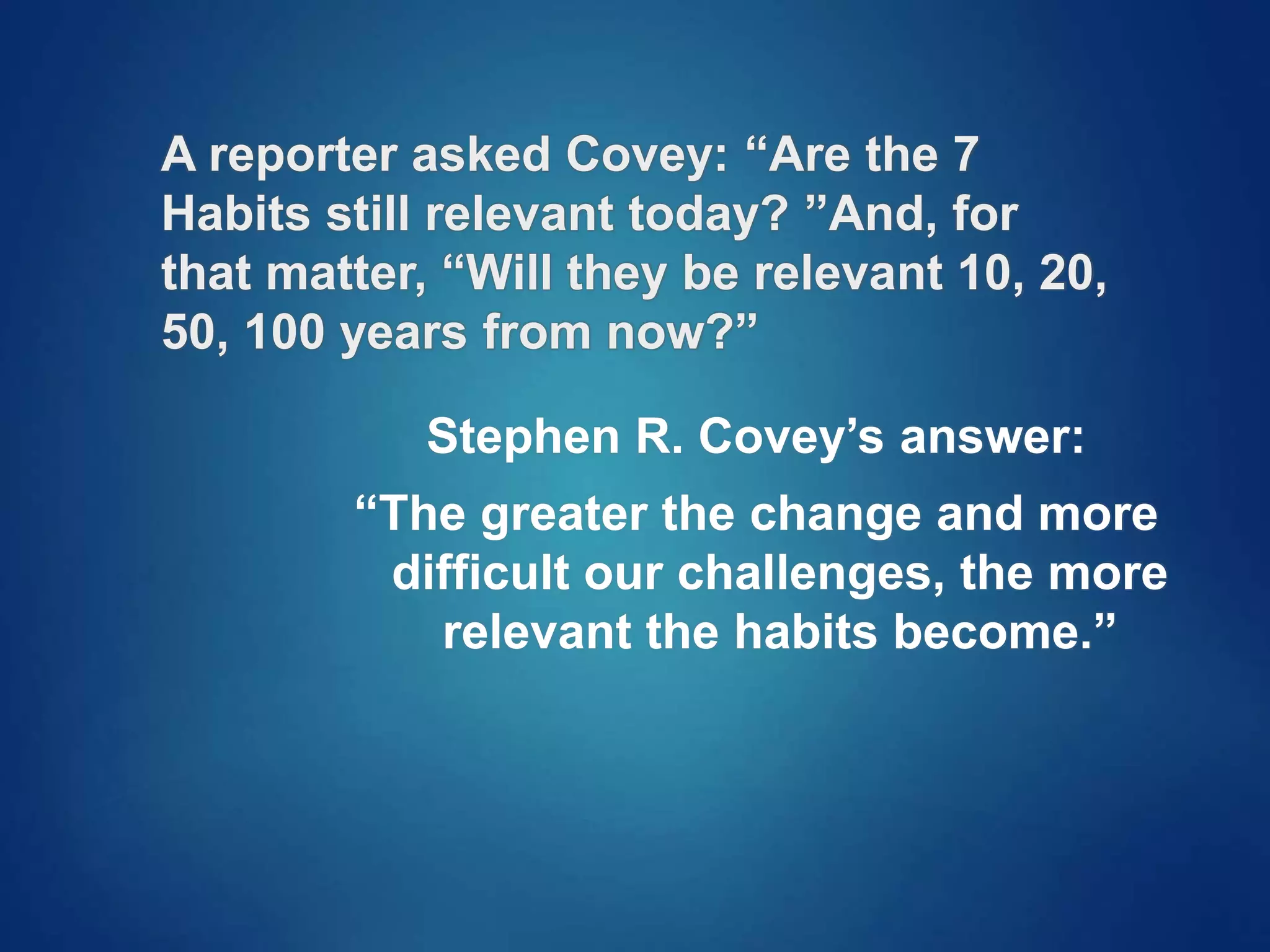 A reporter asked Covey: “Are the 7 Habits still relevant today? ”And, for that matter, “Will they be relevant 10, 20, 50, 100 years from now?”

Stephen R. Covey’s answer:

“The greater the change and more difficult our challenges, the more relevant the habits become.”